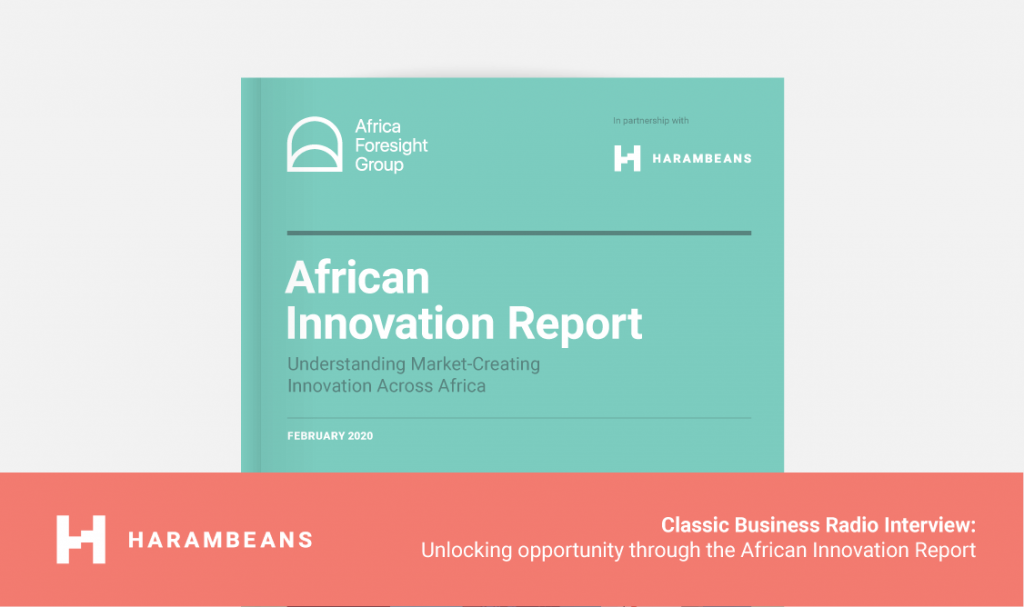 Africa Foresight Group

In partnership with

HARAMBEANS

African Innovation Report

Understanding Market-Creating Innovation Across Africa

FEBRUARY 2020

HARAMBEANS

Classic Business Radio Interview:
Unlocking opportunity through the African Innovation Report